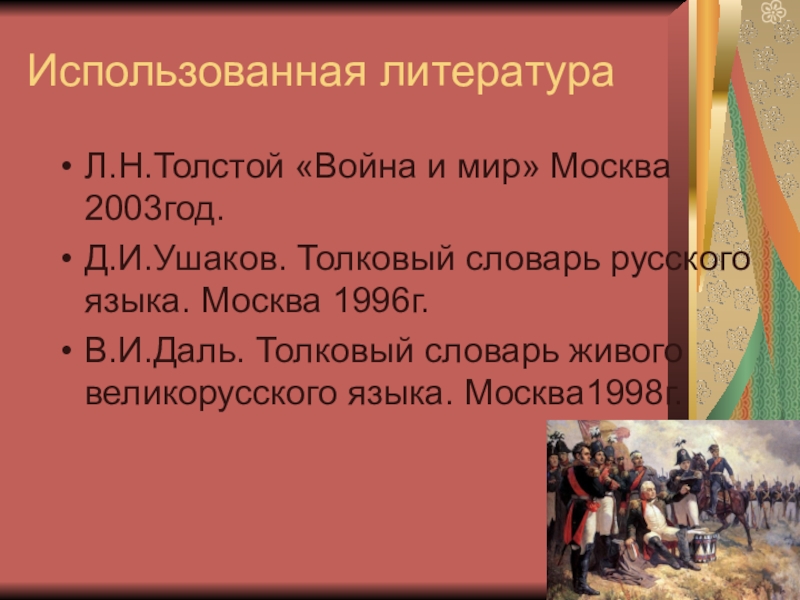 Использованная литература

• Л.Н.Толстой «Война и мир» Москва 2003год.
• Д.И.Ушаков. Толковый словарь русского языка. Москва 1996г.
• В.И.Даль. Толковый словарь живого великорусского языка. Москва1998г.